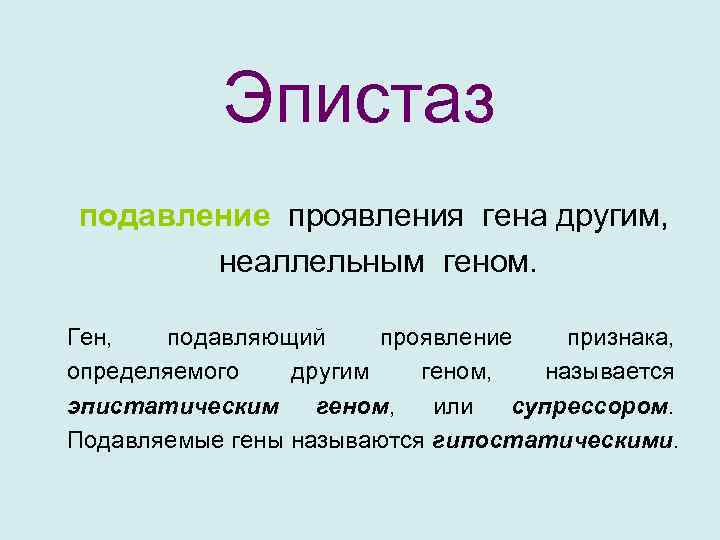 Эпистаз

подавление проявления гена другим, неаллельным геном.

Ген, подавляющий проявление признака, определяемого другим геном, называется эпистатическим геном, или супрессором. Подавляемые гены называются гипостатическими.